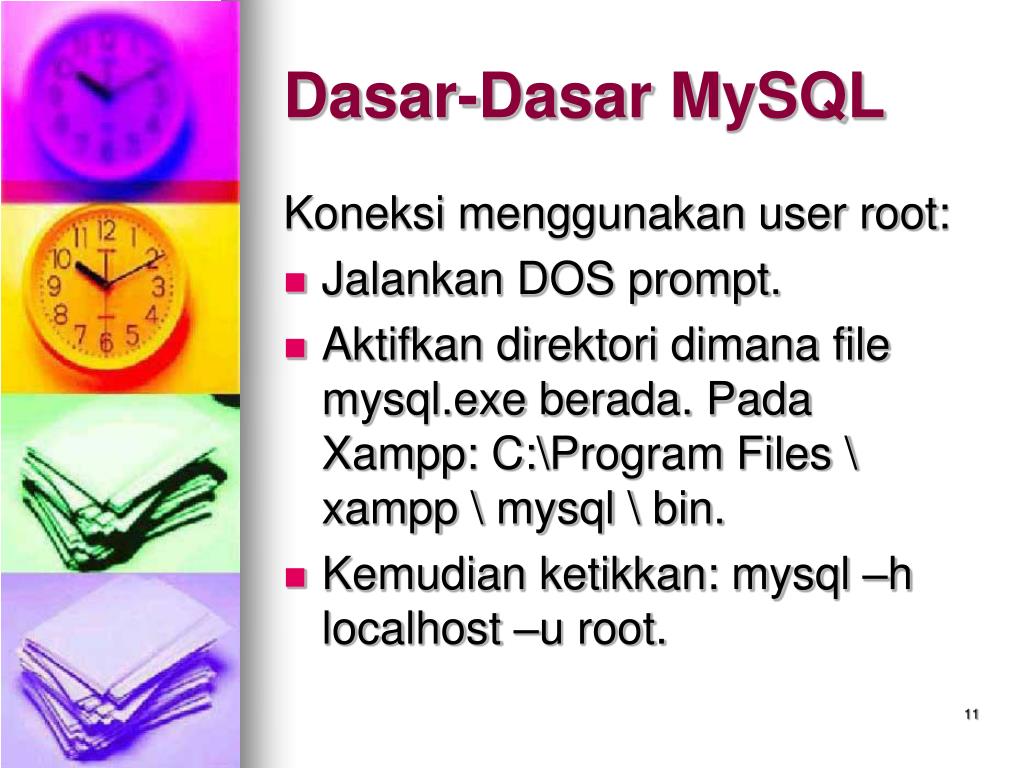 Dasar-Dasar MySQL

Koneksi menggunakan user root:

- Jalankan DOS prompt.
- Aktifkan direktori dimana file mysql.exe berada. Pada Xampp: C:\Program Files \ xampp \ mysql \ bin.
- Kemudian ketikkan: mysql –h localhost –u root.

11